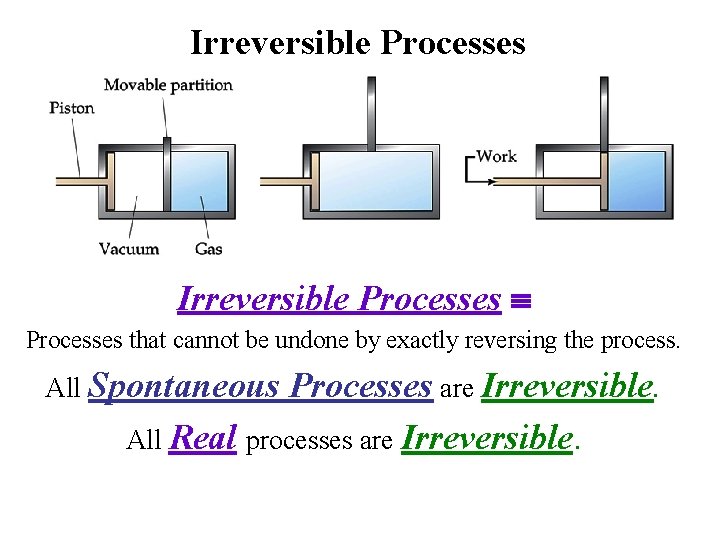 Irreversible Processes

Movable partition

Piston

Vacuum

Gas

Work

Irreversible Processes $\equiv$

Processes that cannot be undone by exactly reversing the process.

All Spontaneous Processes are Irreversible.

All Real processes are Irreversible.